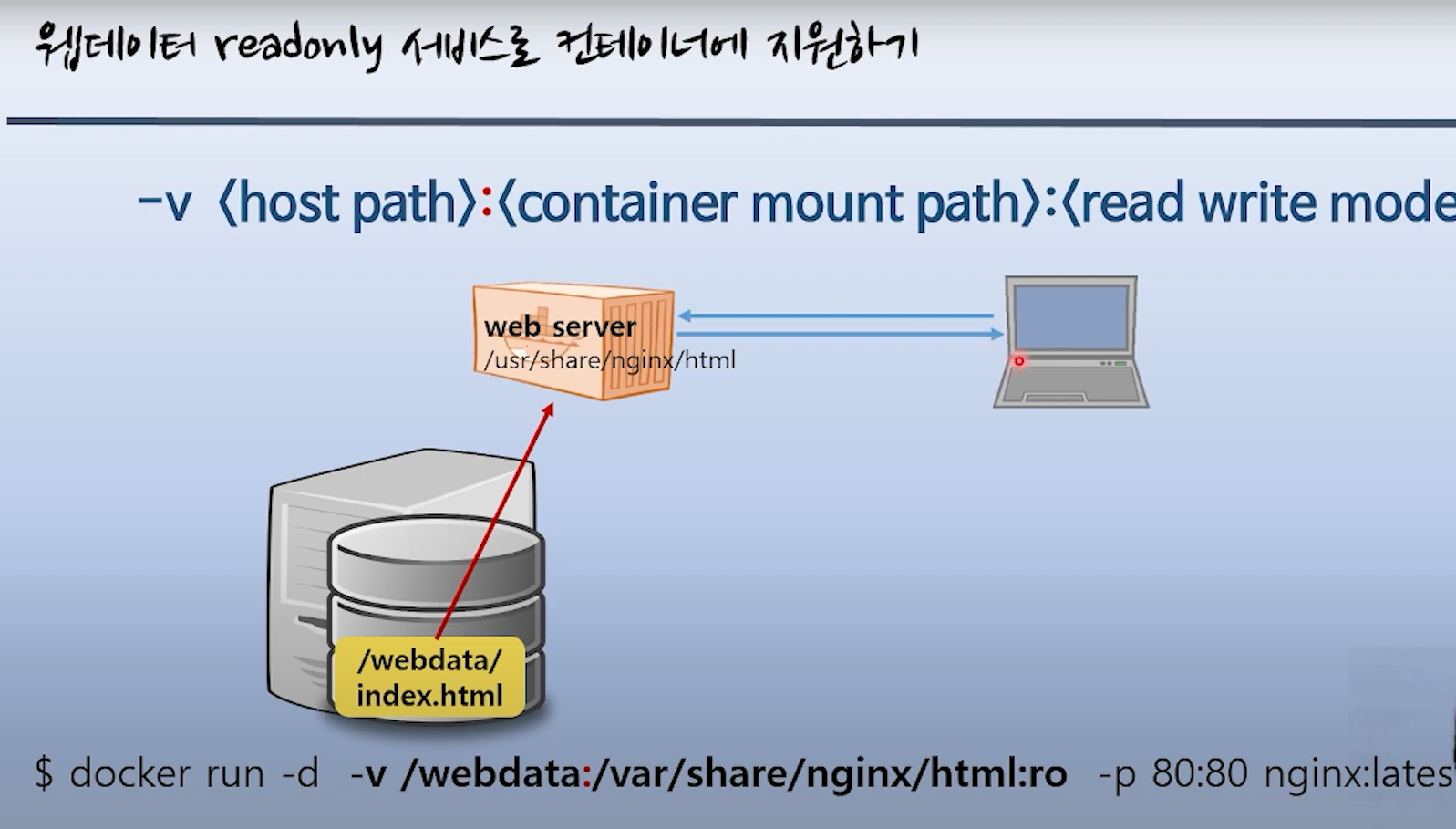 웹데이터 readonly 서비스로 컨테이너에 지원하기

-v 〈host path〉:〈container mount path〉:〈read write mode

web server
/usr/share/nginx/html

/webdata/
index.html

$ docker run -d -v /webdata:/var/share/nginx/html:ro -p 80:80 nginx:lates